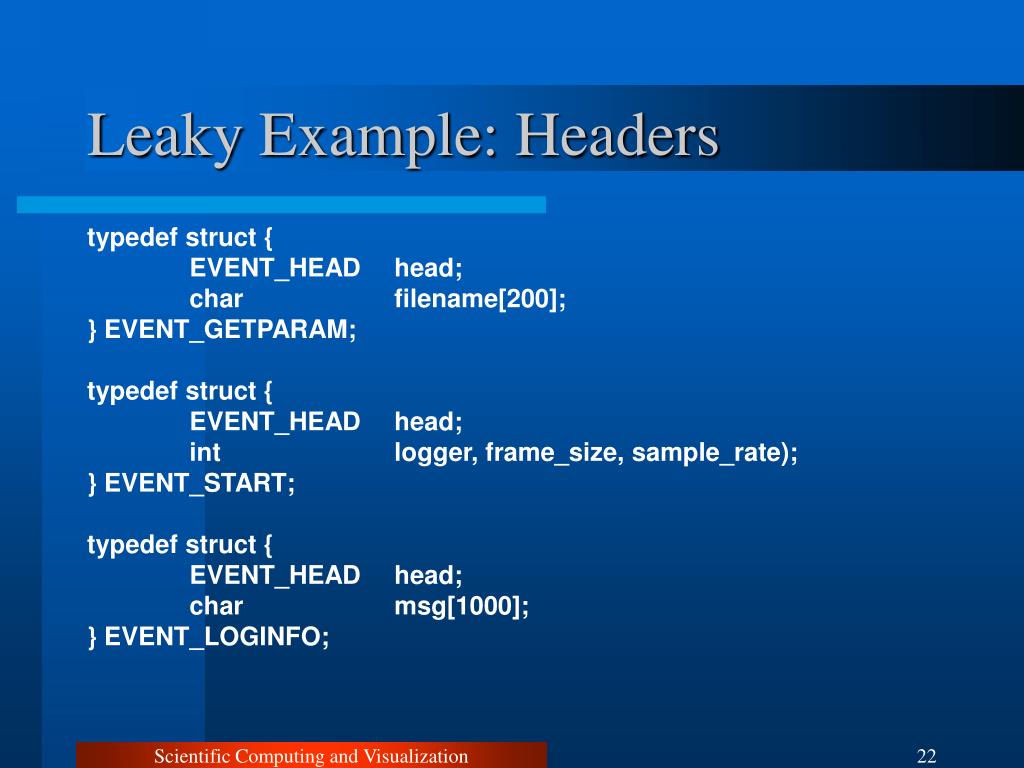 Leaky Example: Headers

typedef struct {
EVENT_HEAD head;
char filename[200];
} EVENT_GETPARAM;

typedef struct {
EVENT_HEAD head;
int logger, frame_size, sample_rate);
} EVENT_START;

typedef struct {
EVENT_HEAD head;
char msg[1000];
} EVENT_LOGINFO;

Scientific Computing and Visualization

22